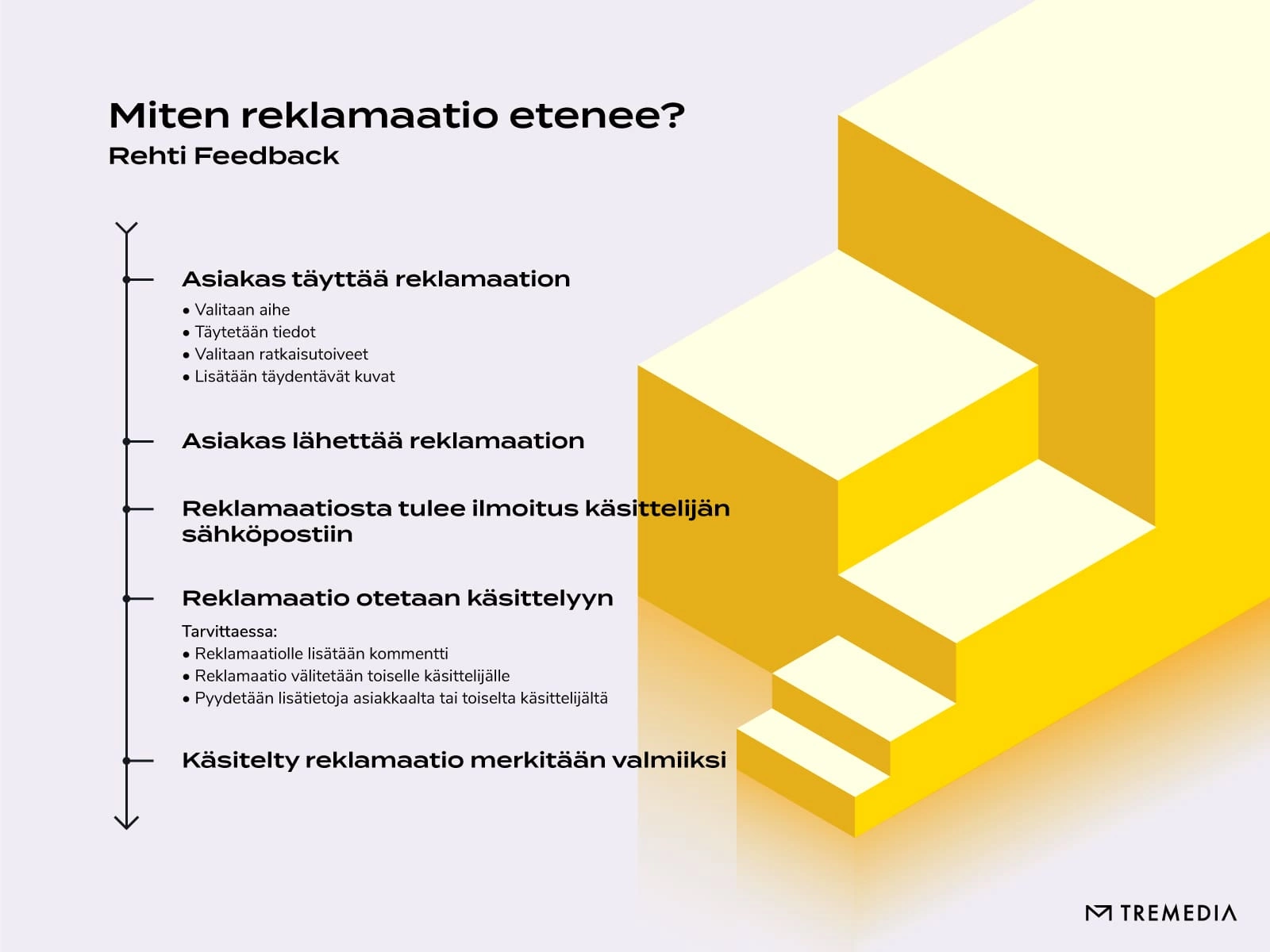 Miten reklamaatio etenee?
Rehti Feedback

Asiakas täyttää reklamaation
• Valitaan aihe
• Täytetään tiedot
• Valitaan ratkaisutoiveet
• Lisätään täydentävät kuvat

Asiakas lähettää reklamaation

Reklamaatiosta tulee ilmoitus käsittelijän sähköpostiin

Reklamaatio otetaan käsittelyyn
Tarvittaessa:
• Reklamaatiolle lisätään kommentti
• Reklamaatio välitetään toiselle käsittelijälle
• Pyydetään lisätietoja asiakkaalta tai toiselta käsittelijältä

Käsitelty reklamaatio merkitään valmiiksi

TREMEDIA